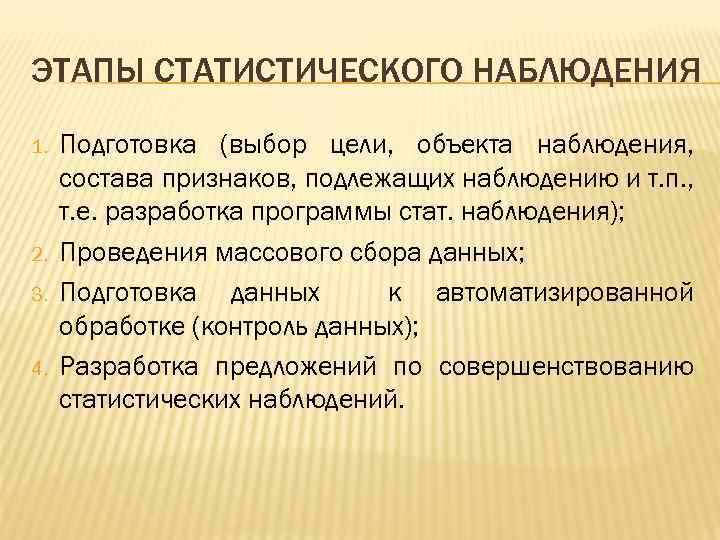 ЭТАПЫ СТАТИСТИЧЕСКОГО НАБЛЮДЕНИЯ

1. Подготовка (выбор цели, объекта наблюдения, состава признаков, подлежащих наблюдению и т.п., т.е. разработка программы стат. наблюдения);
2. Проведения массового сбора данных;
3. Подготовка данных к автоматизированной обработке (контроль данных);
4. Разработка предложений по совершенствованию статистических наблюдений.